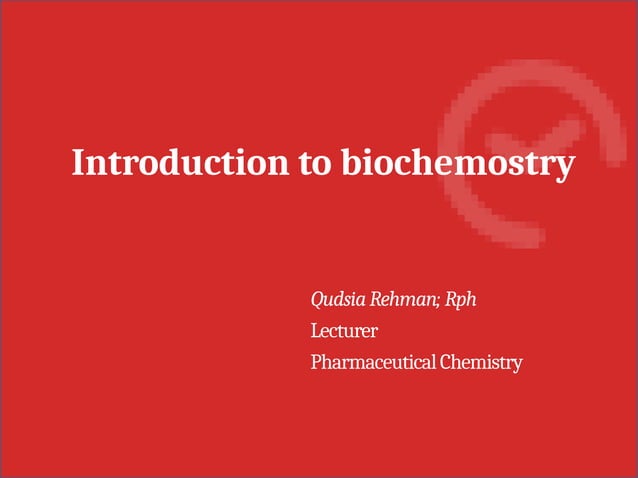 Introduction to biochemostry

Qudsia Rehman; Rph

Lecturer

Pharmaceutical Chemistry